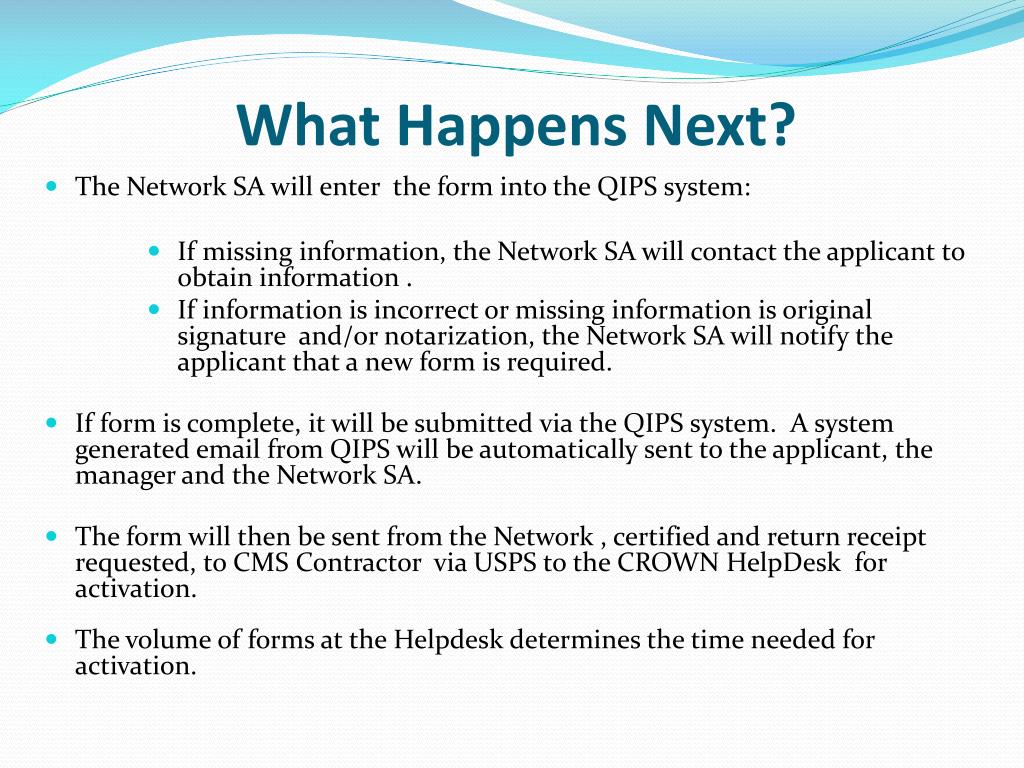 What Happens Next?

The Network SA will enter the form into the QIPS system:

If missing information, the Network SA will contact the applicant to obtain information .

If information is incorrect or missing information is original signature and/or notarization, the Network SA will notify the applicant that a new form is required.

If form is complete, it will be submitted via the QIPS system. A system generated email from QIPS will be automatically sent to the applicant, the manager and the Network SA.

The form will then be sent from the Network , certified and return receipt requested, to CMS Contractor via USPS to the CROWN HelpDesk for activation.

The volume of forms at the Helpdesk determines the time needed for activation.